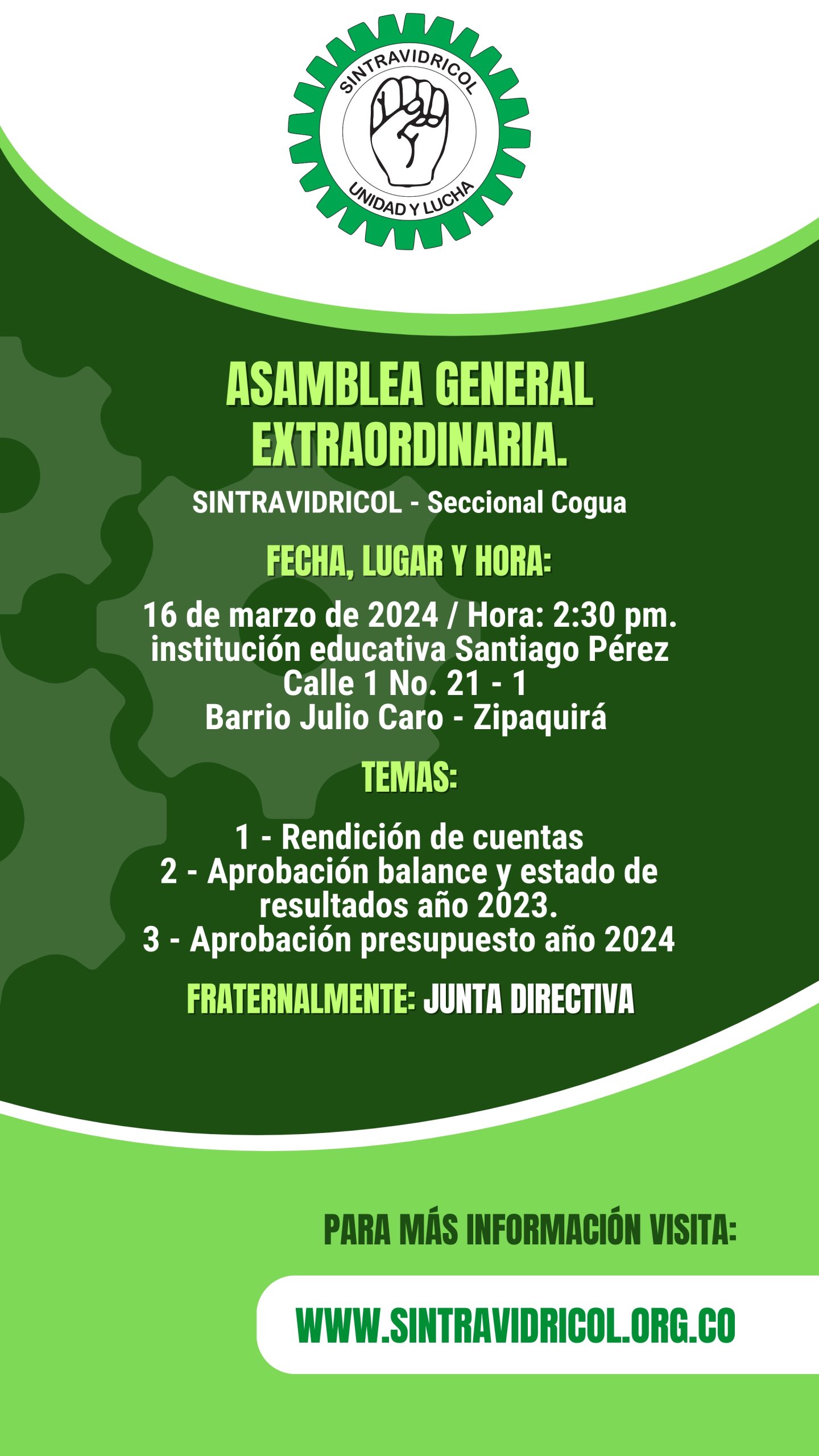 SINTRAVIDRICOL
UNIDAD Y LUCHA

ASAMBLEA GENERAL EXTRAORDINARIA.

SINTRAVIDRICOL - Seccional Cogua

FECHA, LUGAR Y HORA:

16 de marzo de 2024 / Hora: 2:30 pm.
institución educativa Santiago Pérez
Calle 1 No. 21 - 1
Barrio Julio Caro - Zipaquirá

TEMAS:

1 - Rendición de cuentas
2 - Aprobación balance y estado de resultados año 2023.
3 - Aprobación presupuesto año 2024

FRATERNALMENTE: JUNTA DIRECTIVA

PARA MÁS INFORMACIÓN VISITA:

WWW.SINTRAVIDRICOL.ORG.CO